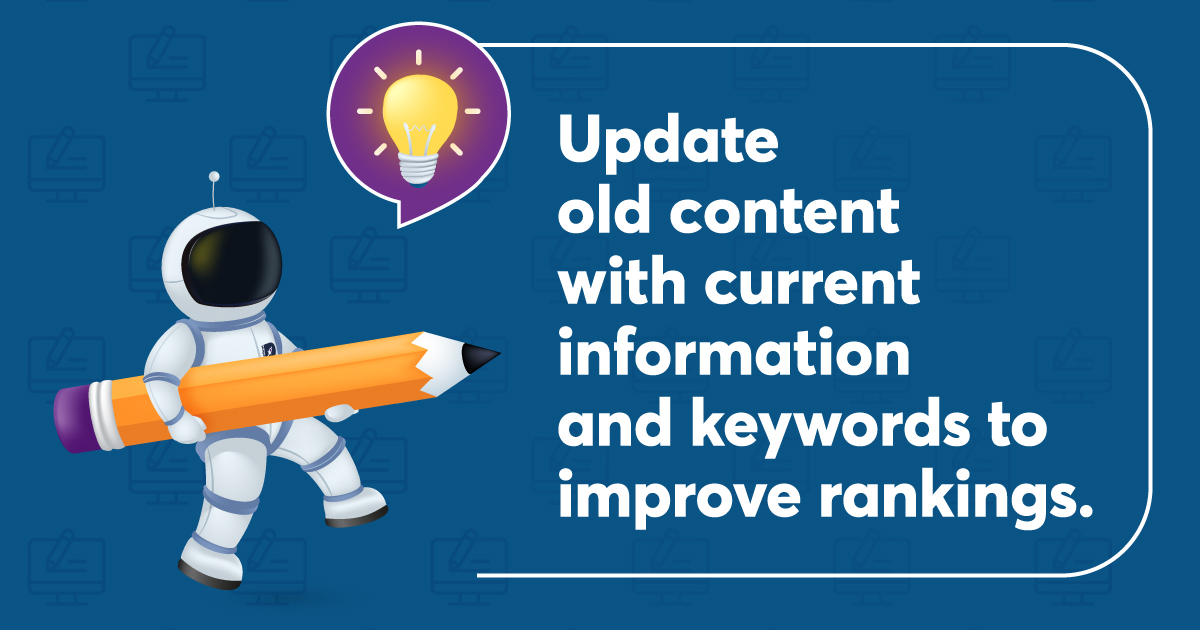 Update old content with current information and keywords to improve rankings.